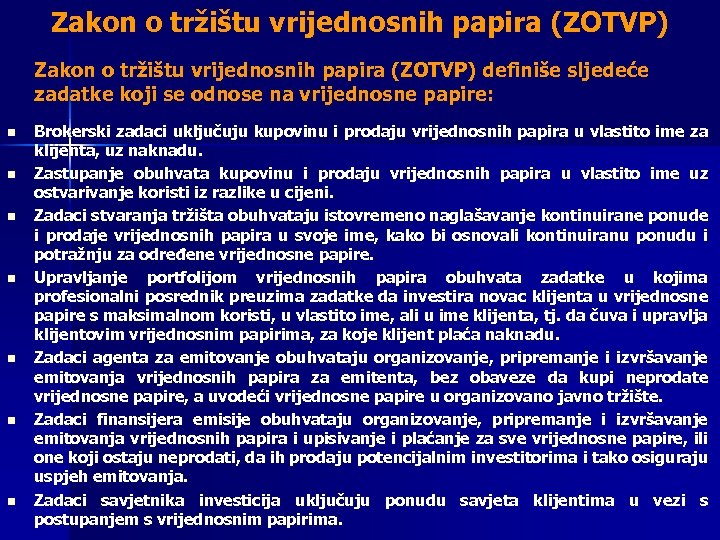 Zakon o tržištu vrijednosnih papira (ZOTVP)

Zakon o tržištu vrijednosnih papira (ZOTVP) definiše sljedeće zadatke koji se odnose na vrijednosne papire:

- Brokerski zadaci uključuju kupovinu i prodaju vrijednosnih papira u vlastito ime za klijenta, uz naknadu.
- Zastupanje obuhvata kupovinu i prodaju vrijednosnih papira u vlastito ime uz ostvarivanje koristi iz razlike u cijeni.
- Zadaci stvaranja tržišta obuhvataju istovremeno naglašavanje kontinuirane ponude i prodaje vrijednosnih papira u svoje ime, kako bi osnovali kontinuiranu ponudu i potražnju za određene vrijednosne papire.
- Upravljanje portfolijom vrijednosnih papira obuhvata zadatke u kojima profesionalni posrednik preuzima zadatke da investira novac klijenta u vrijednosne papire s maksimalnom koristi, u vlastito ime, ali u ime klijenta, tj. da čuva i upravlja klijentovim vrijednosnim papirima, za koje klijent plaća naknadu.
- Zadaci agenta za emitovanje obuhvataju organizovanje, pripremanje i izvršavanje emitovanja vrijednosnih papira za emitenta, bez obaveze da kupi neprodate vrijednosne papire, a uvodeći vrijednosne papire u organizovano javno tržište.
- Zadaci finansijera emisije obuhvataju organizovanje, pripremanje i izvršavanje emitovanja vrijednosnih papira i upisivanje i plaćanje za sve vrijednosne papire, ili one koji ostaju neprodati, da ih prodaju potencijalnim investitorima i tako osiguraju uspjeh emitovanja.
- Zadaci savjetnika investicija uključuju ponudu savjeta klijentima u vezi s postupanjem s vrijednosnim papirima.